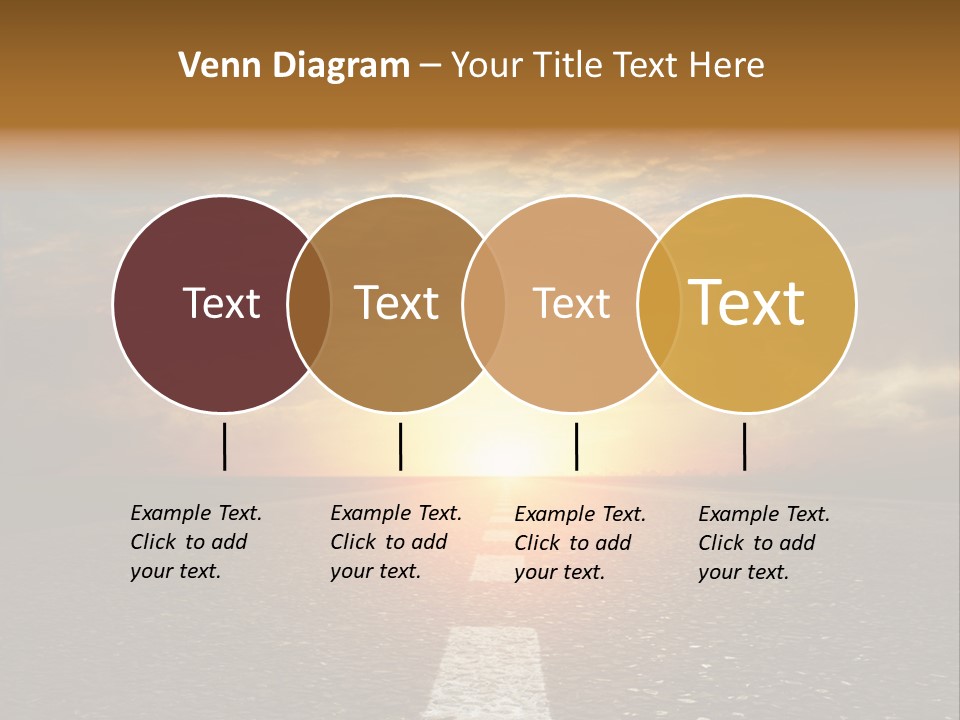 Venn Diagram – Your Title Text Here

Text

Text

Text

Text

Example Text. Click to add your text.

Example Text. Click to add your text.

Example Text. Click to add your text.

Example Text. Click to add your text.